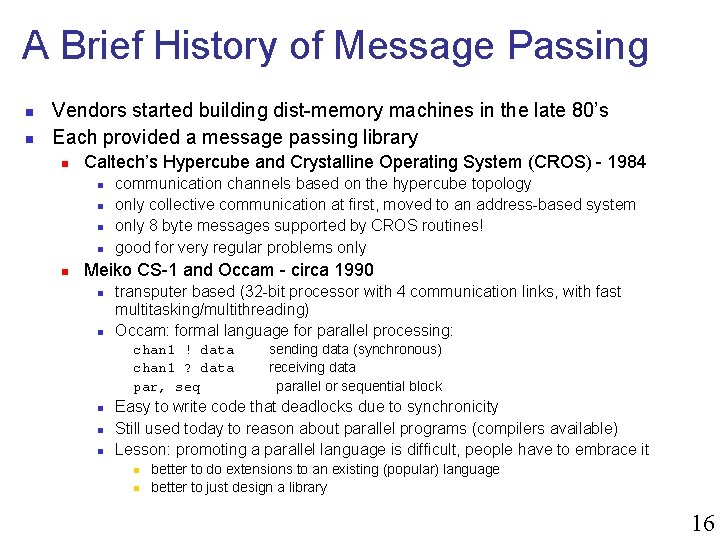 A Brief History of Message Passing

- Vendors started building dist-memory machines in the late 80's
- Each provided a message passing library
  - Caltech's Hypercube and Crystalline Operating System (CROS) - 1984
    - communication channels based on the hypercube topology
    - only collective communication at first, moved to an address-based system
    - only 8 byte messages supported by CROS routines!
    - good for very regular problems only
  - Meiko CS-1 and Occam - circa 1990
    - transputer based (32-bit processor with 4 communication links, with fast multitasking/multithreading)
    - Occam: formal language for parallel processing:
      chan1 ! data sending data (synchronous)
      chan1 ? data receiving data
      par, seq parallel or sequential block
    - Easy to write code that deadlocks due to synchronicity
    - Still used today to reason about parallel programs (compilers available)
    - Lesson: promoting a parallel language is difficult, people have to embrace it
      - better to do extensions to an existing (popular) language
      - better to just design a library

16